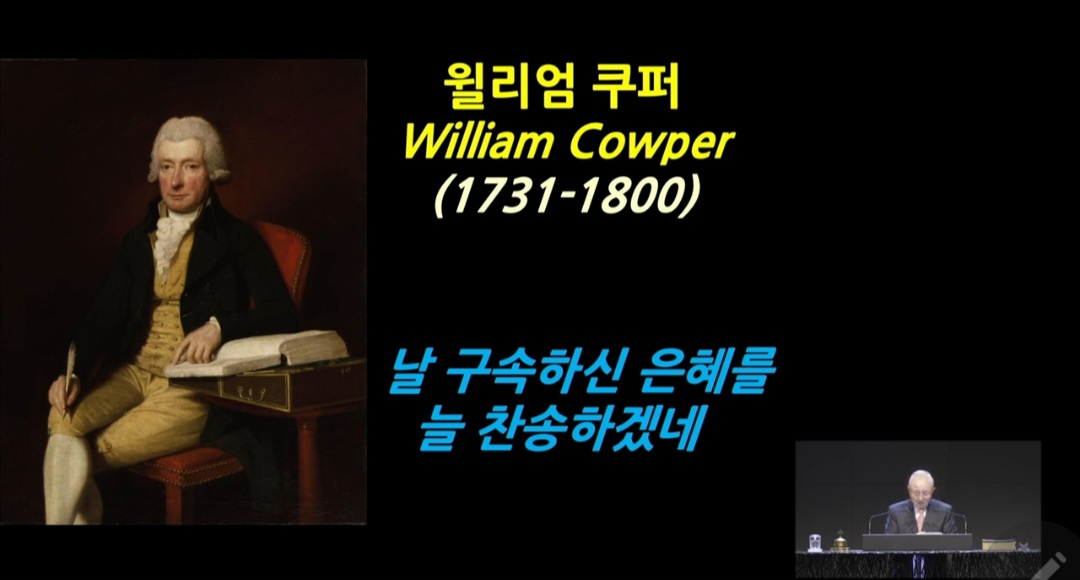 윌리엄 쿠퍼
William Cowper
(1731-1800)

날 구속하신 은혜를
늘 찬송하겠네